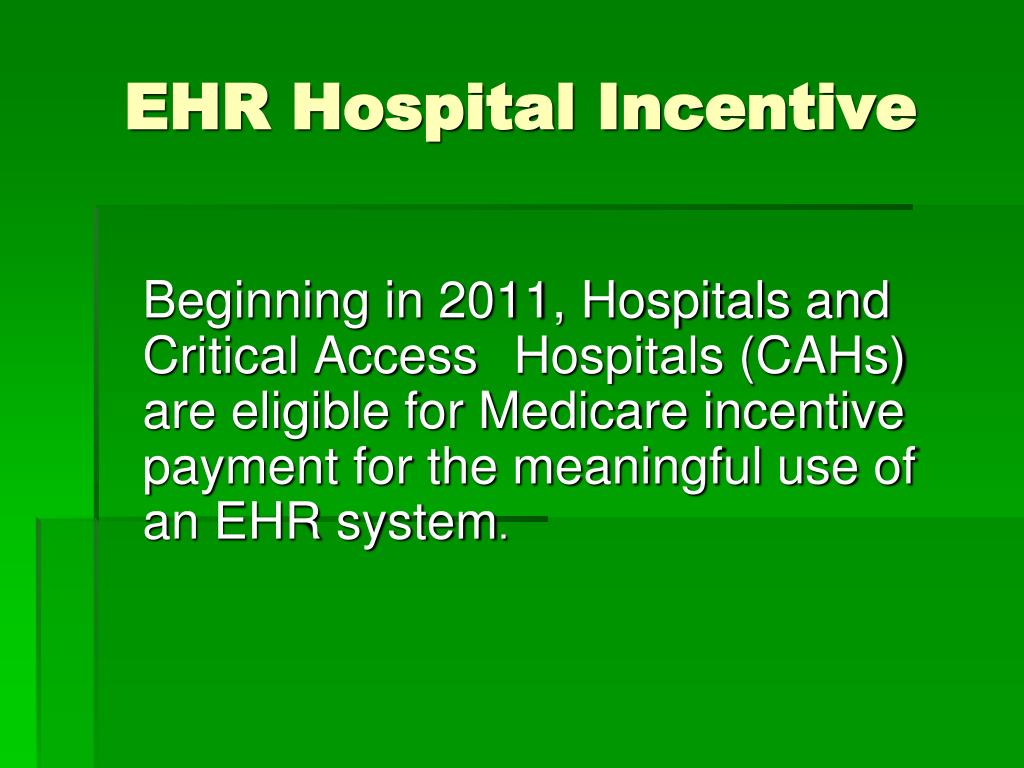 EHR Hospital Incentive

Beginning in 2011, Hospitals and Critical Access Hospitals (CAHs) are eligible for Medicare incentive payment for the meaningful use of an EHR system.